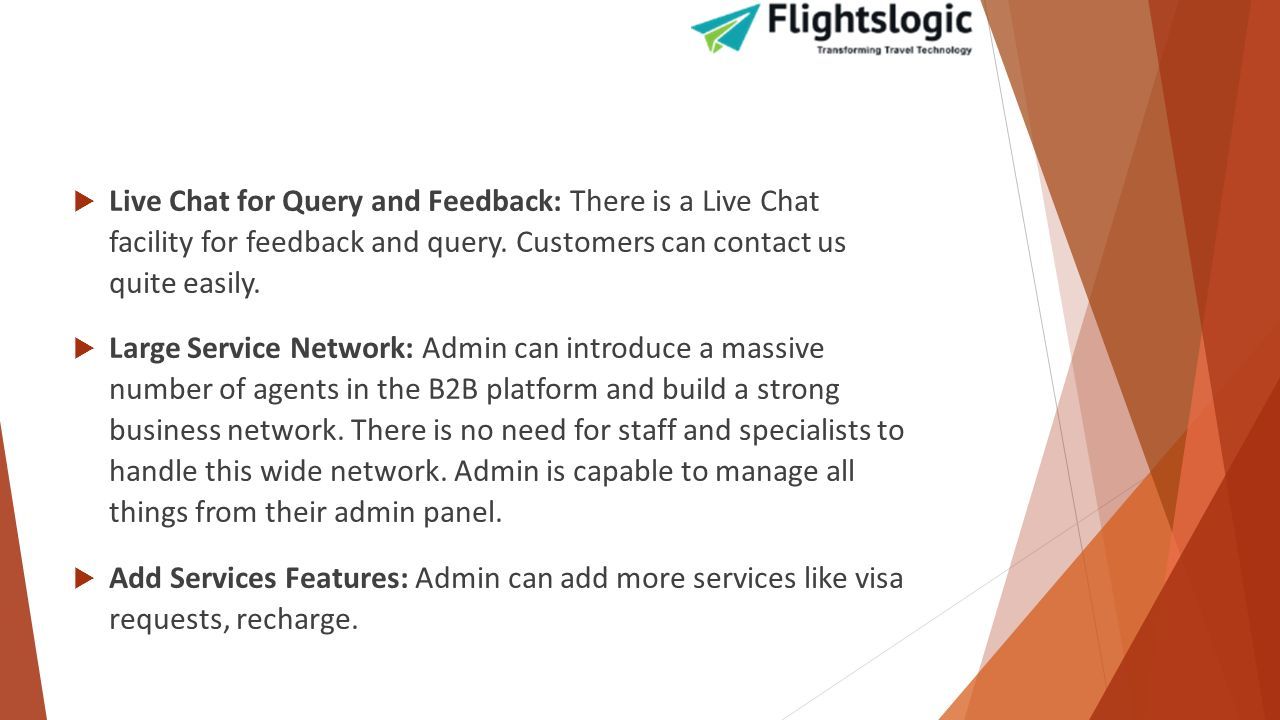 Flightslogic
Transforming Travel Technology

Live Chat for Query and Feedback: There is a Live Chat facility for feedback and query. Customers can contact us quite easily.

Large Service Network: Admin can introduce a massive number of agents in the B2B platform and build a strong business network. There is no need for staff and specialists to handle this wide network. Admin is capable to manage all things from their admin panel.

Add Services Features: Admin can add more services like visa requests, recharge.